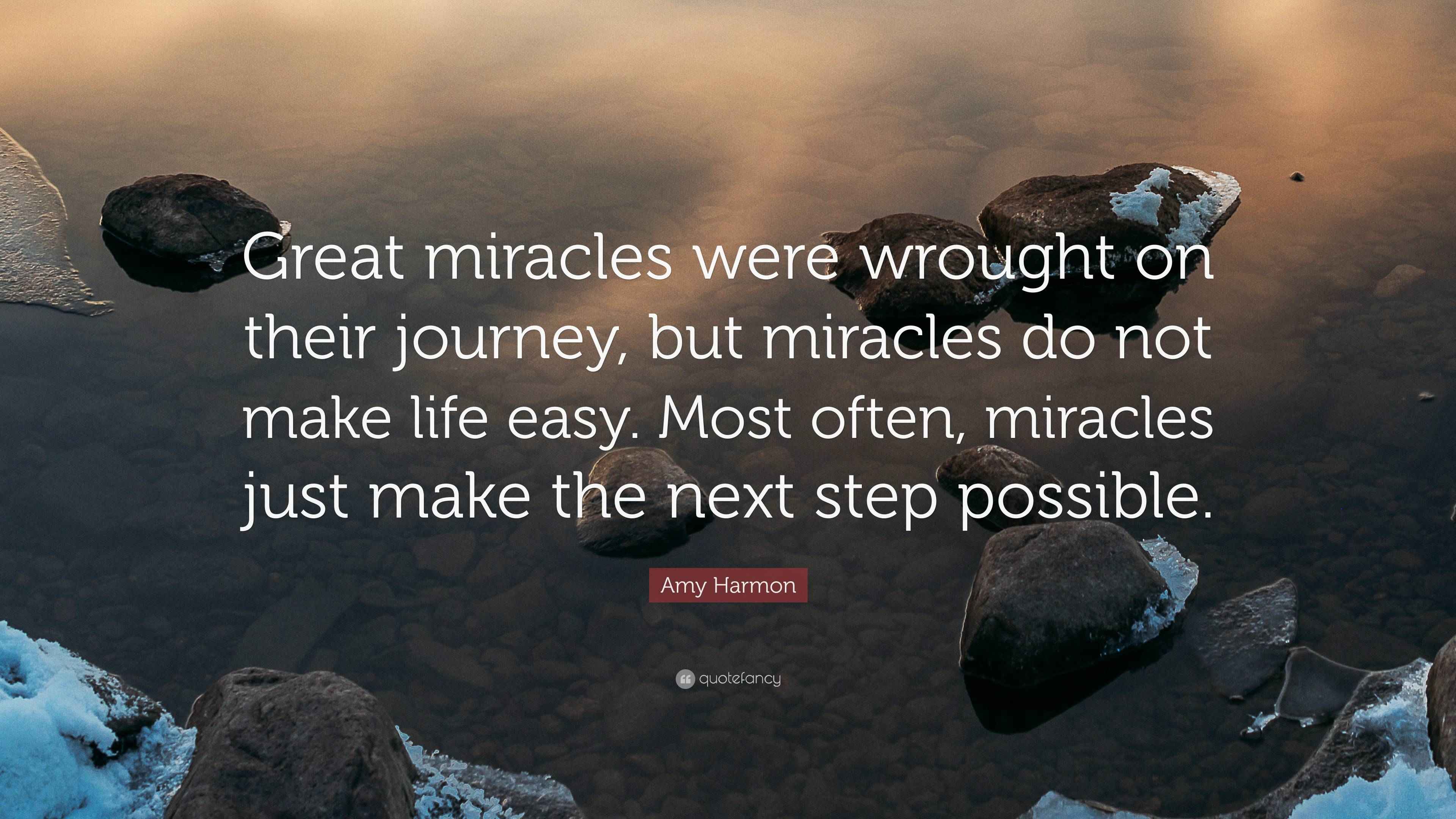 Great miracles were wrought on their journey, but miracles do not make life easy. Most often, miracles just make the next step possible.

Amy Harmon

quotefancy